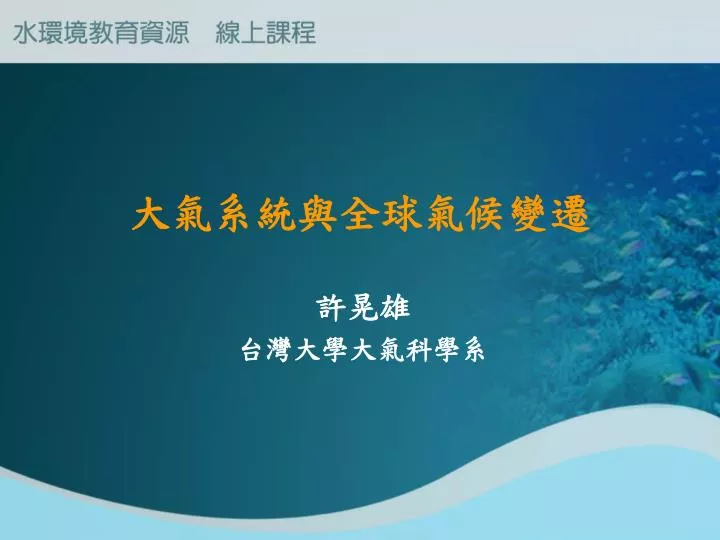 水環境教育資源　線上課程

大氣系統與全球氣候變遷

許晃雄
台灣大學大氣科學系